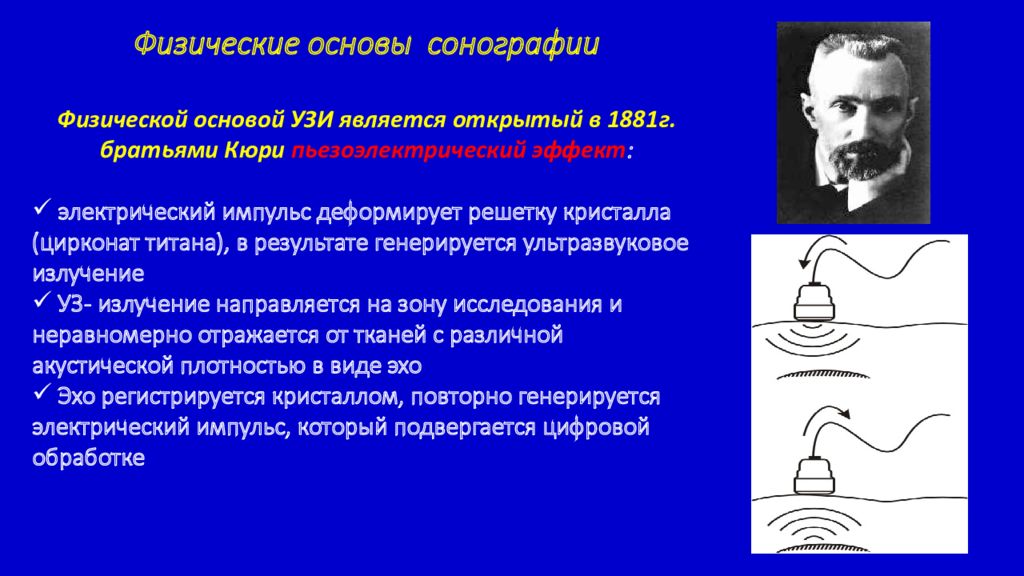 Физические основы сонографии

Физической основой УЗИ является открытый в 1881г. братьями Кюри пьезоэлектрический эффект:

✓ электрический импульс деформирует решетку кристалла (цирконат титана), в результате генерируется ультразвуковое излучение
✓ УЗ- излучение направляется на зону исследования и неравномерно отражается от тканей с различной акустической плотностью в виде эхо
✓ Эхо регистрируется кристаллом, повторно генерируется электрический импульс, который подвергается цифровой обработке